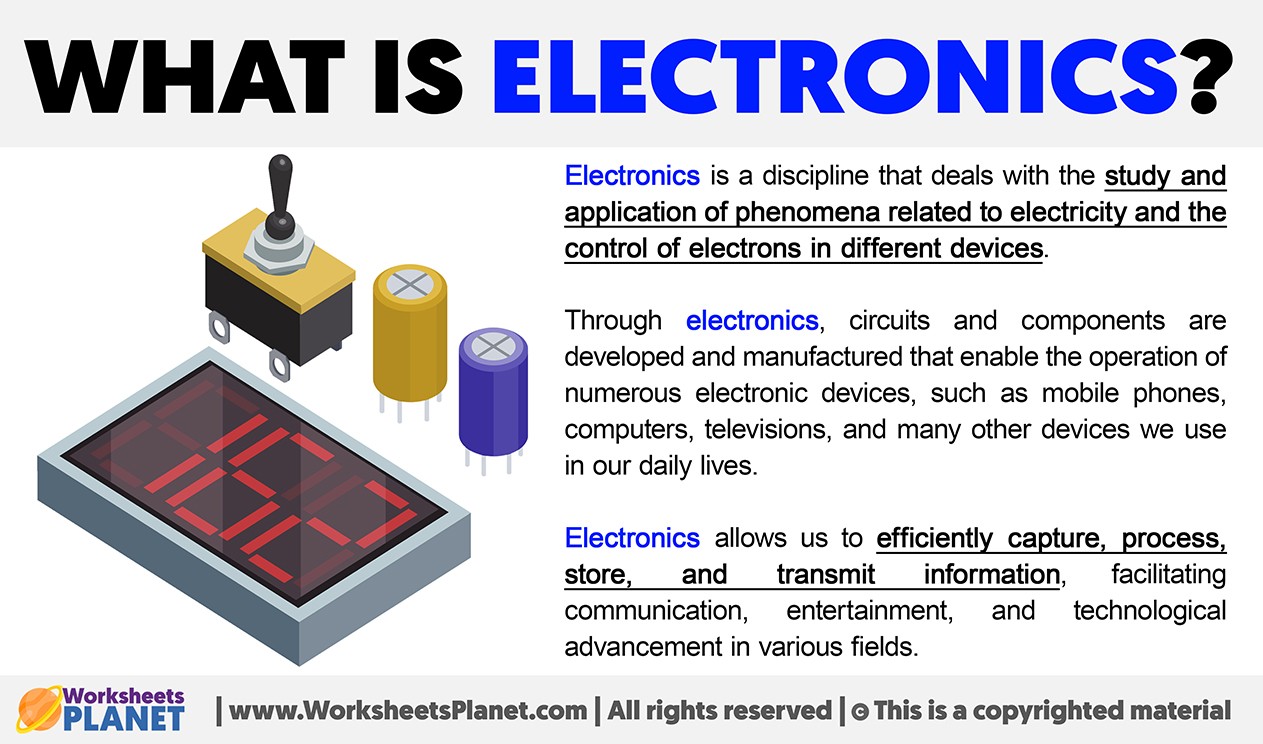 WHAT IS ELECTRONICS?

Electronics is a discipline that deals with the study and application of phenomena related to electricity and the control of electrons in different devices.

Through electronics, circuits and components are developed and manufactured that enable the operation of numerous electronic devices, such as mobile phones, computers, televisions, and many other devices we use in our daily lives.

Electronics allows us to efficiently capture, process, store, and transmit information, facilitating communication, entertainment, and technological advancement in various fields.

Worksheets PLANET | www.WorksheetsPlanet.com | All rights reserved | © This is a copyrighted material